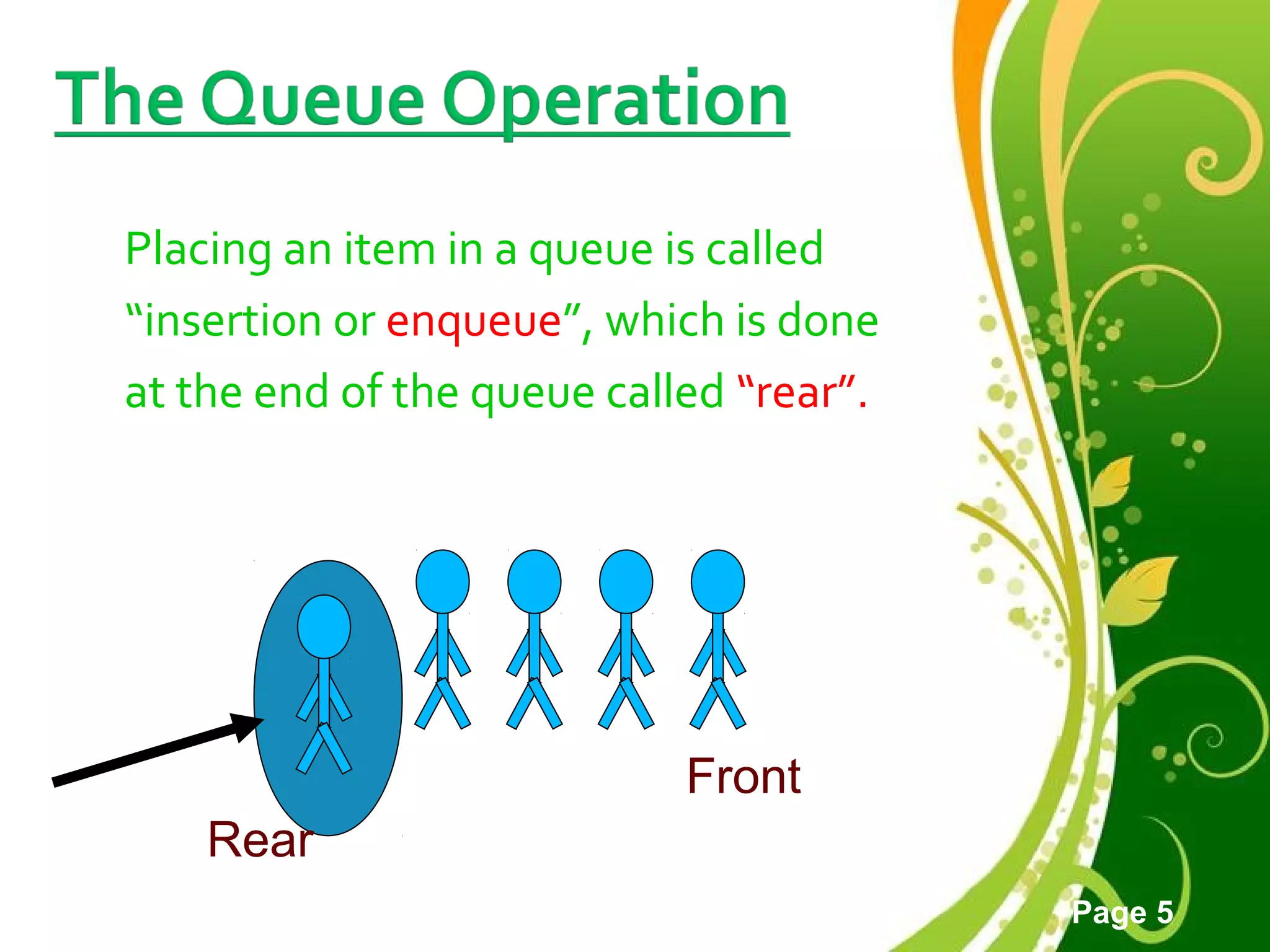 The Queue Operation

Placing an item in a queue is called “insertion or enqueue”, which is done at the end of the queue called “rear”.

Front

Rear

Page 5